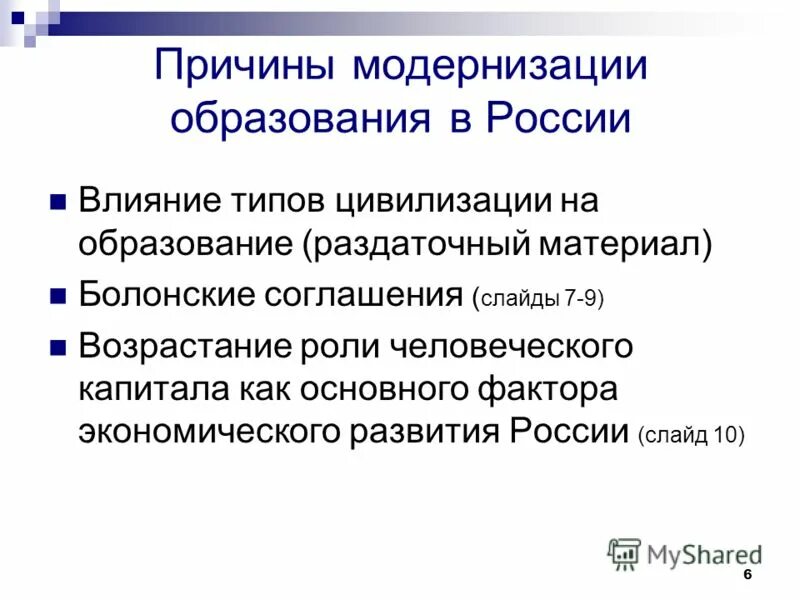 Причины модернизации образования в России

Влияние типов цивилизации на образование (раздаточный материал)

Болонские соглашения (слайды 7-9)

Возрастание роли человеческого капитала как основного фактора экономического развития России (слайд 10)

MyShared

6